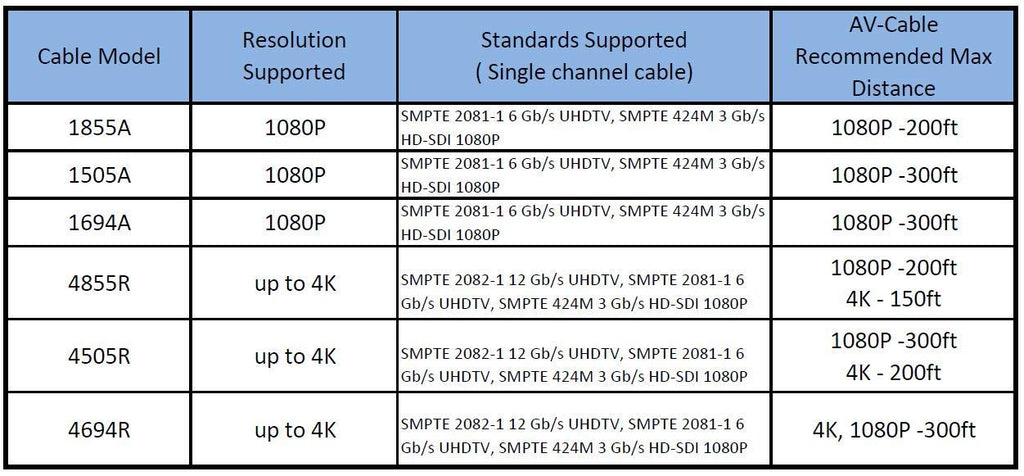 | Cable Model | Resolution Supported | Standards Supported ( Single channel cable) | AV-Cable Recommended Max Distance |
|---|---|---|---|
| 1855A | 1080P | SMPTE 2081-1 6 Gb/s UHDTV, SMPTE 424M 3 Gb/s HD-SDI 1080P | 1080P -200ft |
| 1505A | 1080P | SMPTE 2081-1 6 Gb/s UHDTV, SMPTE 424M 3 Gb/s HD-SDI 1080P | 1080P -300ft |
| 1694A | 1080P | SMPTE 2081-1 6 Gb/s UHDTV, SMPTE 424M 3 Gb/s HD-SDI 1080P | 1080P -300ft |
| 4855R | up to 4K | SMPTE 2082-1 12 Gb/s UHDTV, SMPTE 2081-1 6 Gb/s UHDTV, SMPTE 424M 3 Gb/s HD-SDI 1080P | 1080P -200ft 4K - 150ft |
| 4505R | up to 4K | SMPTE 2082-1 12 Gb/s UHDTV, SMPTE 2081-1 6 Gb/s UHDTV, SMPTE 424M 3 Gb/s HD-SDI 1080P | 1080P -300ft 4K - 200ft |
| 4694R | up to 4K | SMPTE 2082-1 12 Gb/s UHDTV, SMPTE 2081-1 6 Gb/s UHDTV, SMPTE 424M 3 Gb/s HD-SDI 1080P | 4K, 1080P -300ft |